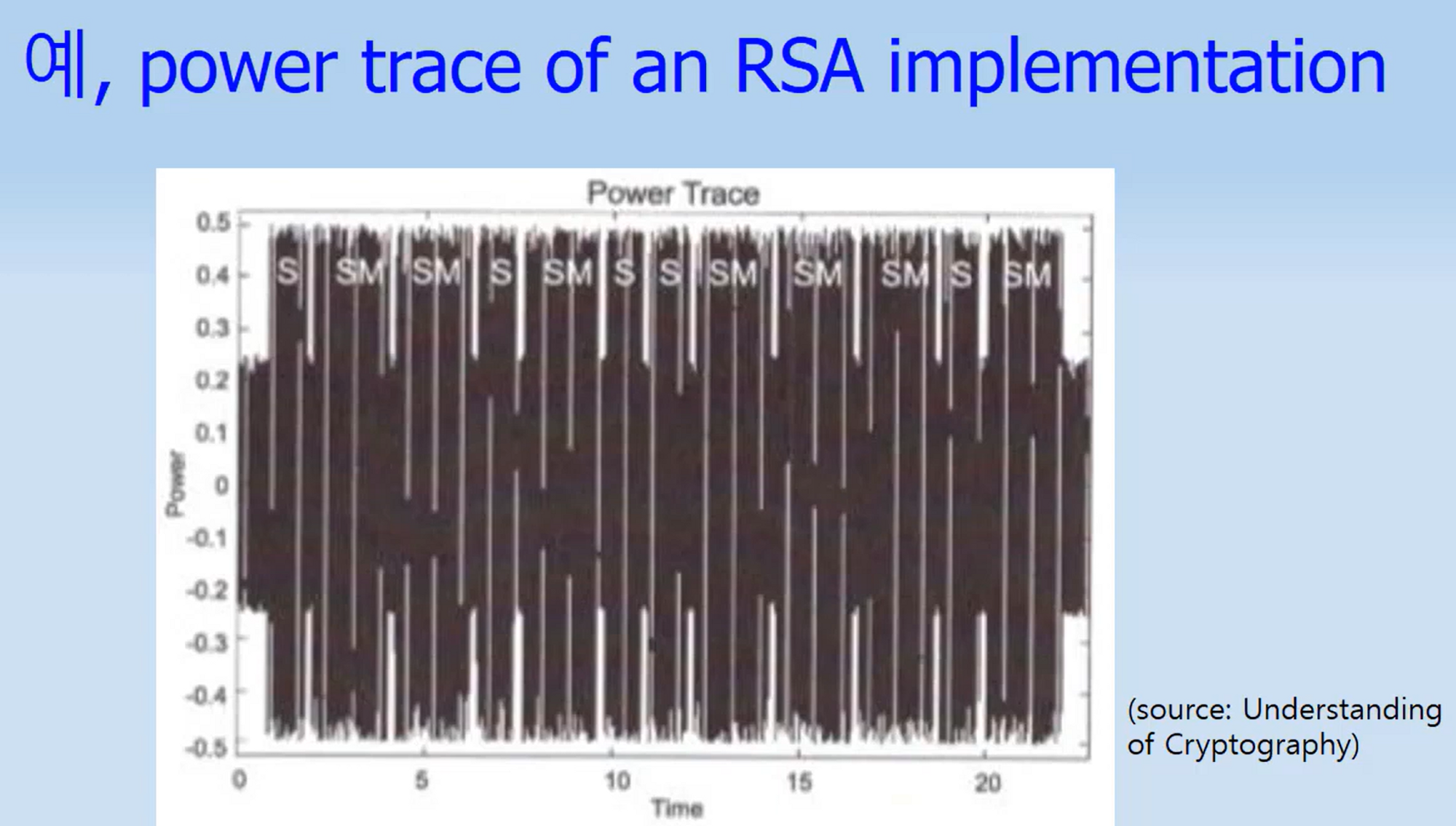 예, power trace of an RSA implementation

Power Trace

0.5
0.4
0.3
0.2
0.1
0
-0.1
-0.2
-0.3
-0.4
-0.5

Power

S SM SM S SM S S SM SM SM S SM

0 5 10 15 20

Time

(source: Understanding of Cryptography)